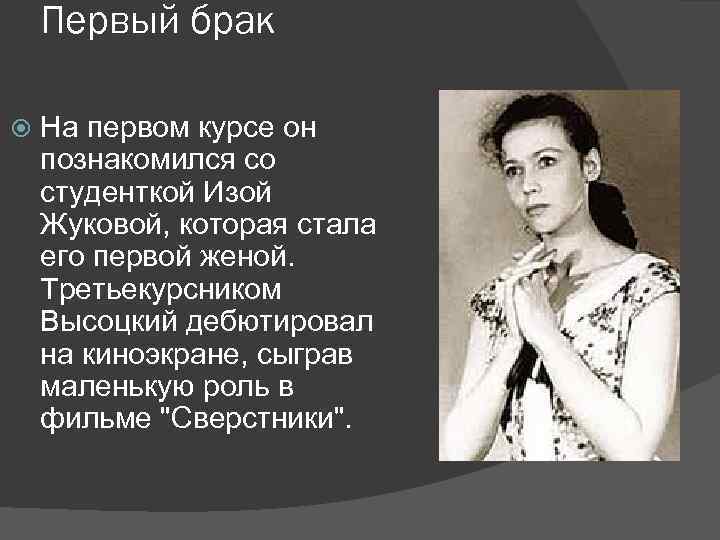 Первый брак

На первом курсе он познакомился со студенткой Изой Жуковой, которая стала его первой женой. Третьекурсником Высоцкий дебютировал на киноэкране, сыграв маленькую роль в фильме "Сверстники".